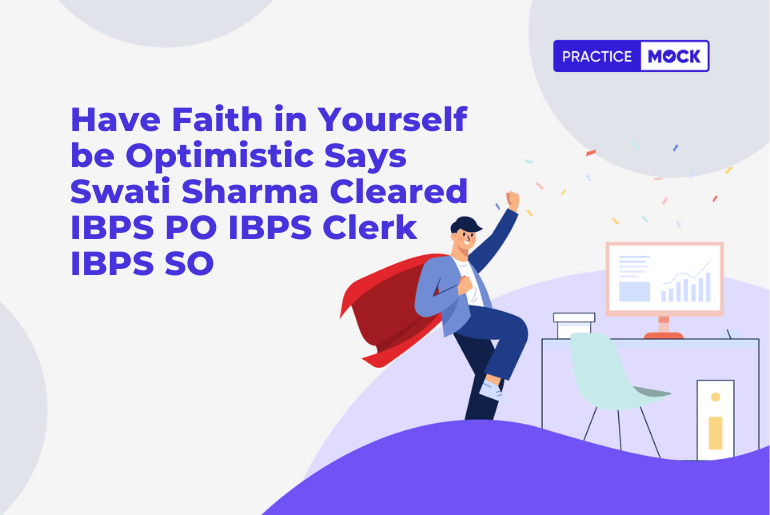 PRACTICE MOCK

Have Faith in Yourself be Optimistic Says Swati Sharma Cleared IBPS PO IBPS Clerk IBPS SO